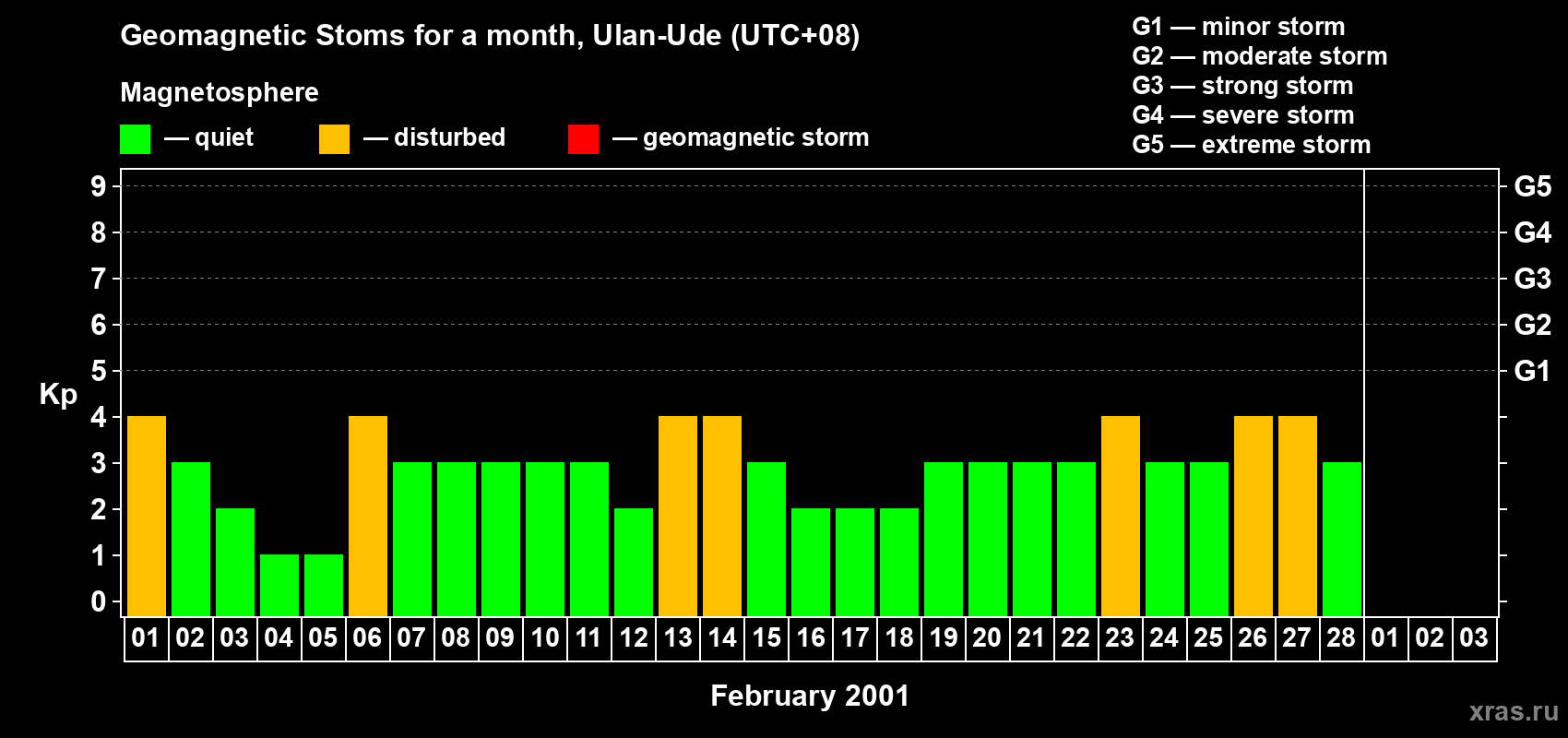 Geomagnetic Stoms for a month, Ulan-Ude (UTC+08)

Magnetosphere

— quiet — disturbed — geomagnetic storm

G1 — minor storm
G2 — moderate storm
G3 — strong storm
G4 — severe storm
G5 — extreme storm

Kp

9
8
7
6
5
4
3
2
1
0

G5
G4
G3
G2
G1

01 02 03 04 05 06 07 08 09 10 11 12 13 14 15 16 17 18 19 20 21 22 23 24 25 26 27 28 01 02 03

February 2001

xras.ru